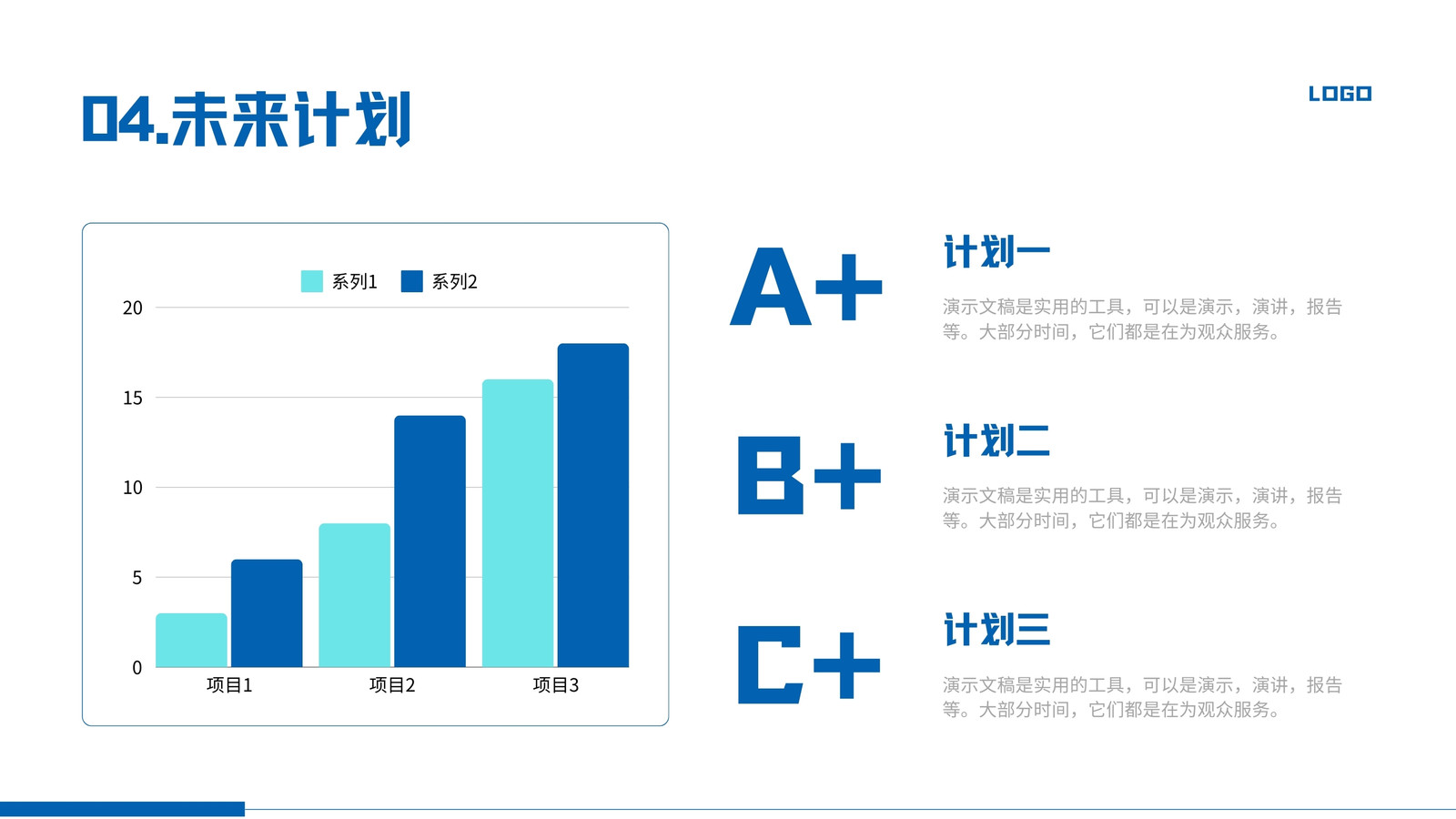 04.未来计划

LOGO

系列1 系列2

20
15
10
5
0

项目1 项目2 项目3

A+

计划一

演示文稿是实用的工具，可以是演示，演讲，报告等。大部分时间，它们都是在为观众服务。

B+

计划二

演示文稿是实用的工具，可以是演示，演讲，报告等。大部分时间，它们都是在为观众服务。

C+

计划三

演示文稿是实用的工具，可以是演示，演讲，报告等。大部分时间，它们都是在为观众服务。